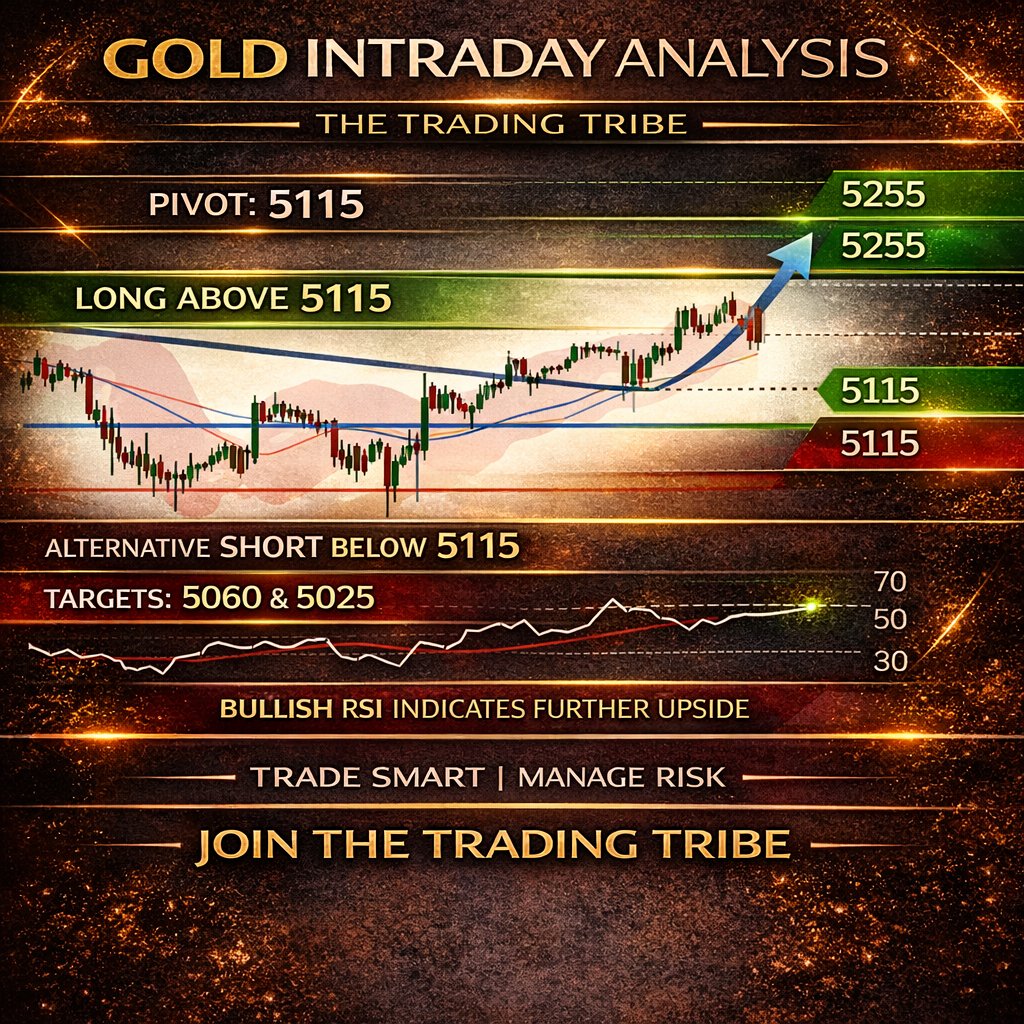 GOLD INTRADAY ANALYSIS

THE TRADING TRIBE

PIVOT: 5115

5255

5255

LONG ABOVE 5115

5115

5115

ALTERNATIVE SHORT BELOW 5115

TARGETS: 5060 & 5025

70

50

30

BULLISH RSI INDICATES FURTHER UPSIDE

TRADE SMART | MANAGE RISK

JOIN THE TRADING TRIBE